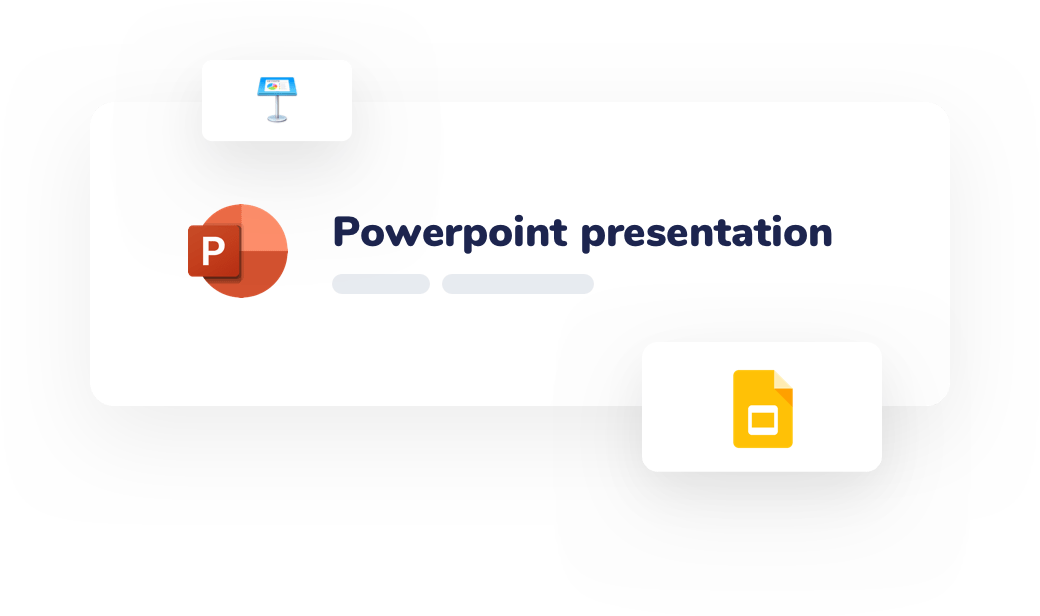 P

Powerpoint presentation